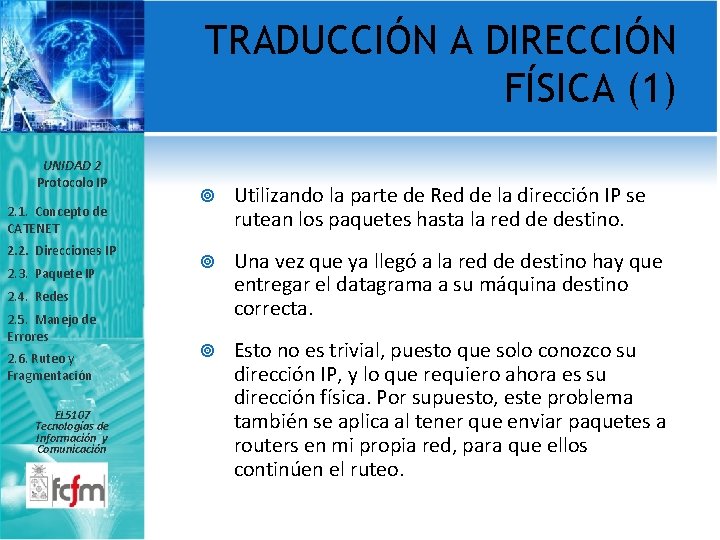 TRADUCCIÓN A DIRECCIÓN FÍSICA (1)

UNIDAD 2
Protocolo IP

2.1. Concepto de CATENET
2.2. Direcciones IP
2.3. Paquete IP
2.4. Redes
2.5. Manejo de Errores
2.6. Ruteo y Fragmentación

EL5107
Tecnologías de Información y Comunicación

fcfm

Utilizando la parte de Red de la dirección IP se rutean los paquetes hasta la red de destino.

Una vez que ya llegó a la red de destino hay que entregar el datagrama a su máquina destino correcta.

Esto no es trivial, puesto que solo conozco su dirección IP, y lo que requiero ahora es su dirección física. Por supuesto, este problema también se aplica al tener que enviar paquetes a routers en mi propia red, para que ellos continúen el ruteo.